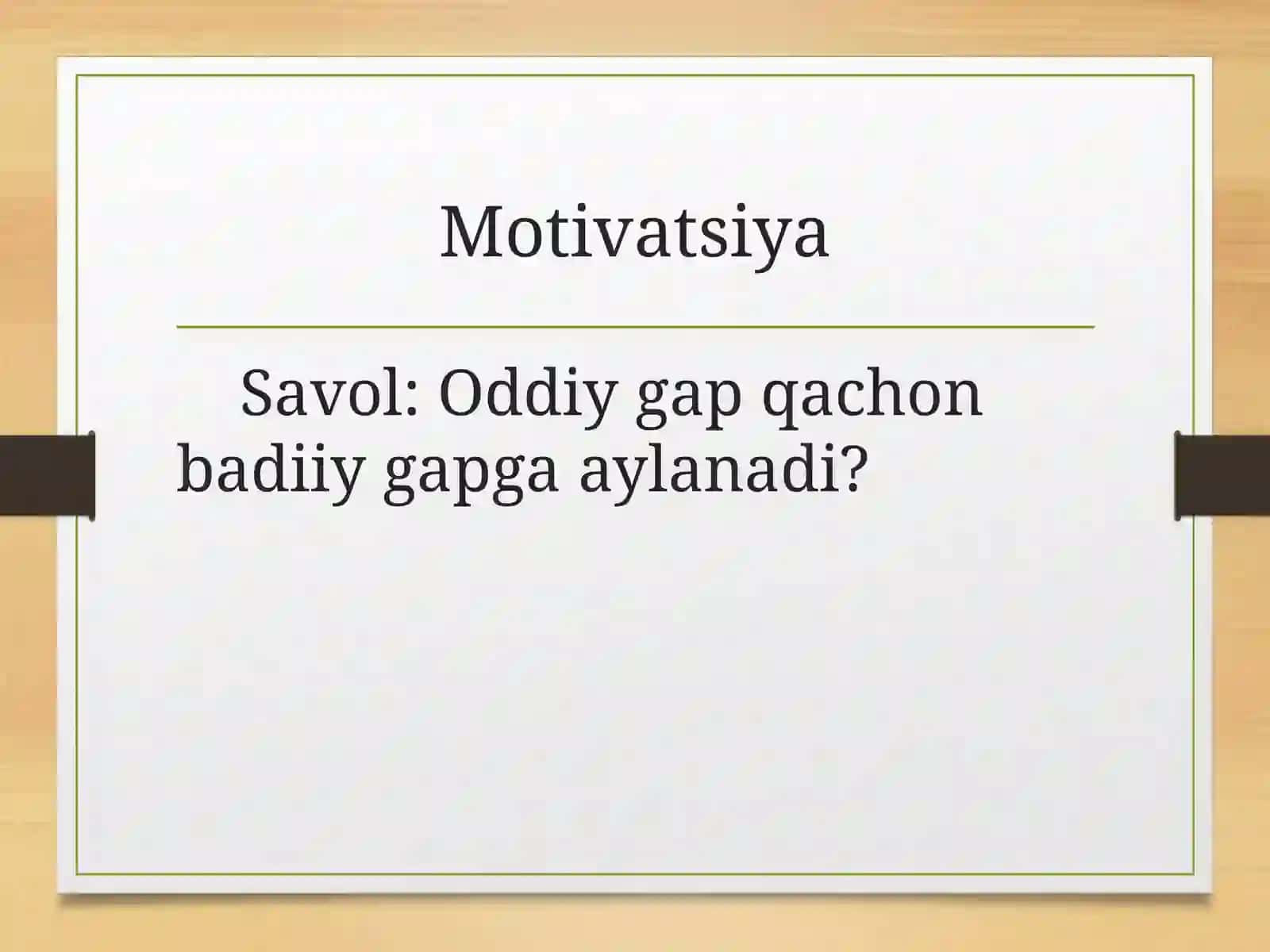 Motivatsiya

Savol: Oddiy gap qachon badiiy gapga aylanadi?